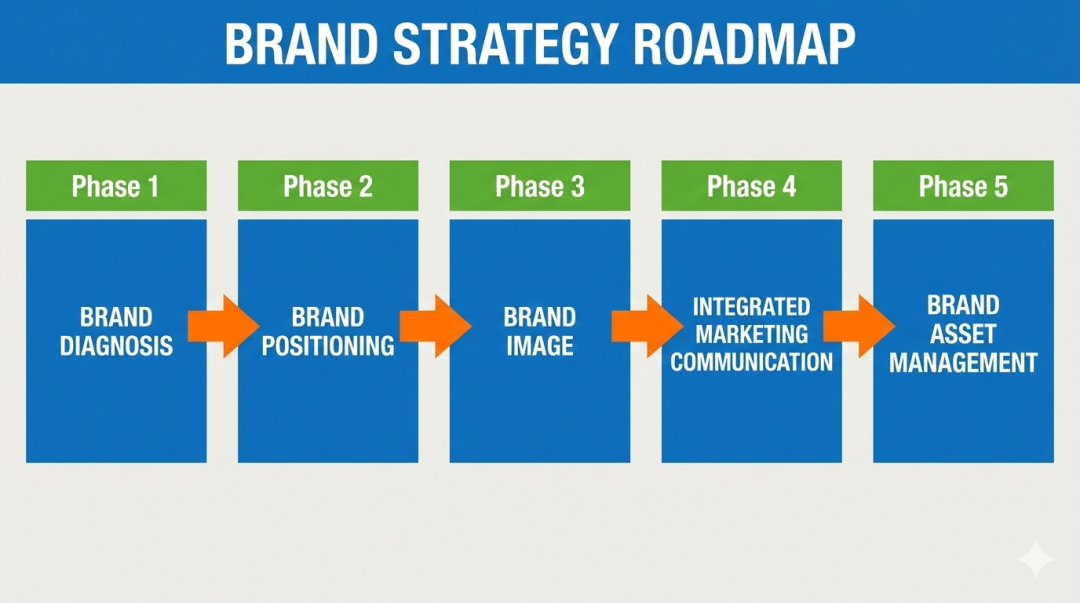 BRAND STRATEGY ROADMAP

Phase 1
BRAND DIAGNOSIS

Phase 2
BRAND POSITIONING

Phase 3
BRAND IMAGE

Phase 4
INTEGRATED MARKETING COMMUNICATION

Phase 5
BRAND ASSET MANAGEMENT